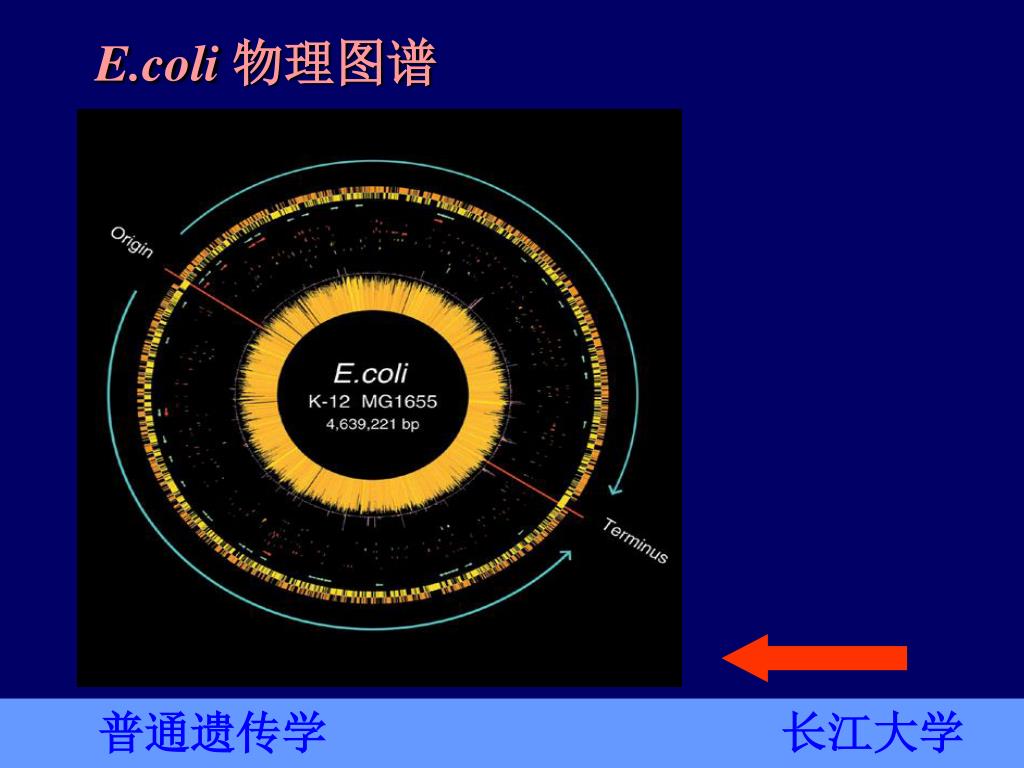 E.coli 物理图谱

Origin

E.coli
K-12 MG1655
4,639,221 bp

Terminus

普通遗传学

长江大学